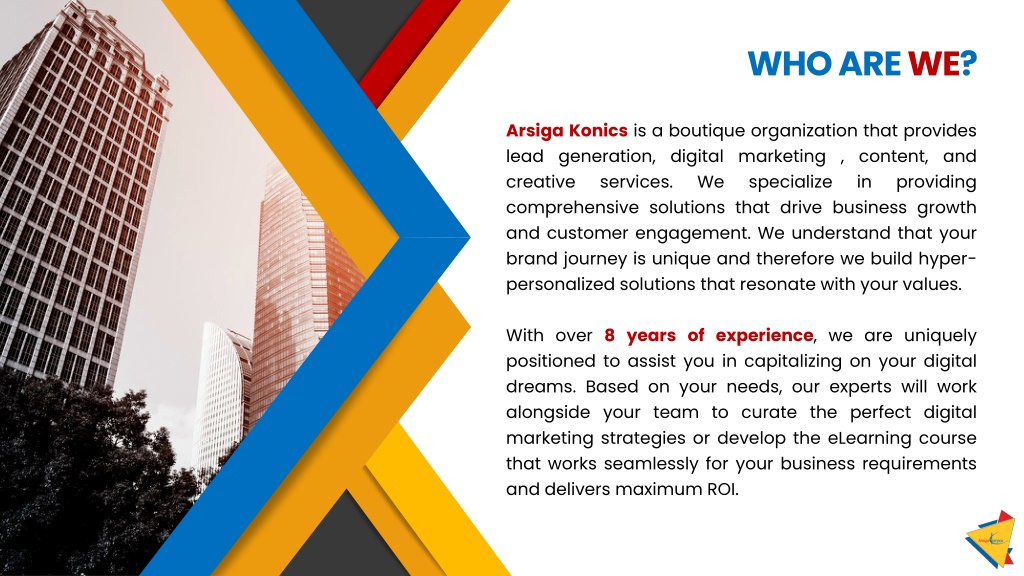 WHO ARE WE?

Arsiga Konics is a boutique organization that provides lead generation, digital marketing , content, and creative services. We specialize in providing comprehensive solutions that drive business growth and customer engagement. We understand that your brand journey is unique and therefore we build hyper-personalized solutions that resonate with your values.

With over 8 years of experience, we are uniquely positioned to assist you in capitalizing on your digital dreams. Based on your needs, our experts will work alongside your team to curate the perfect digital marketing strategies or develop the eLearning course that works seamlessly for your business requirements and delivers maximum ROI.